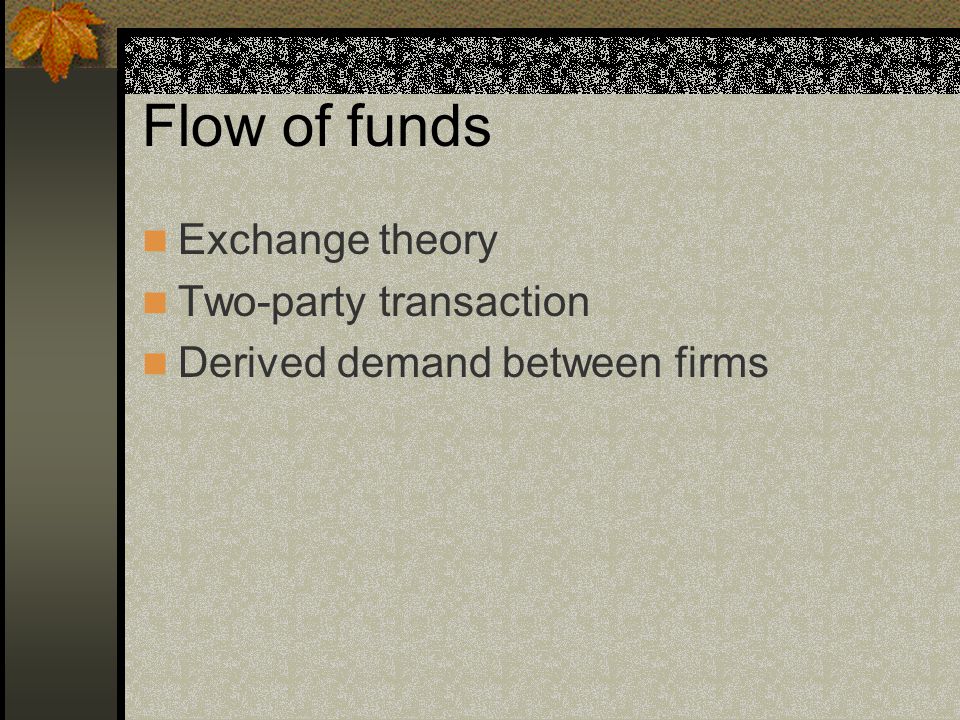 Flow of funds

Exchange theory
Two-party transaction
Derived demand between firms